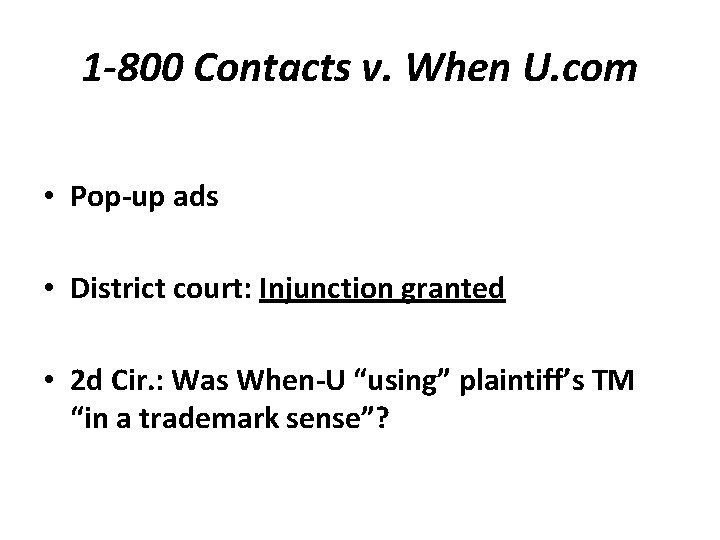 1-800 Contacts v. When U.com

• Pop-up ads

• District court: Injunction granted

• 2d Cir.: Was When-U “using” plaintiff’s TM “in a trademark sense”?